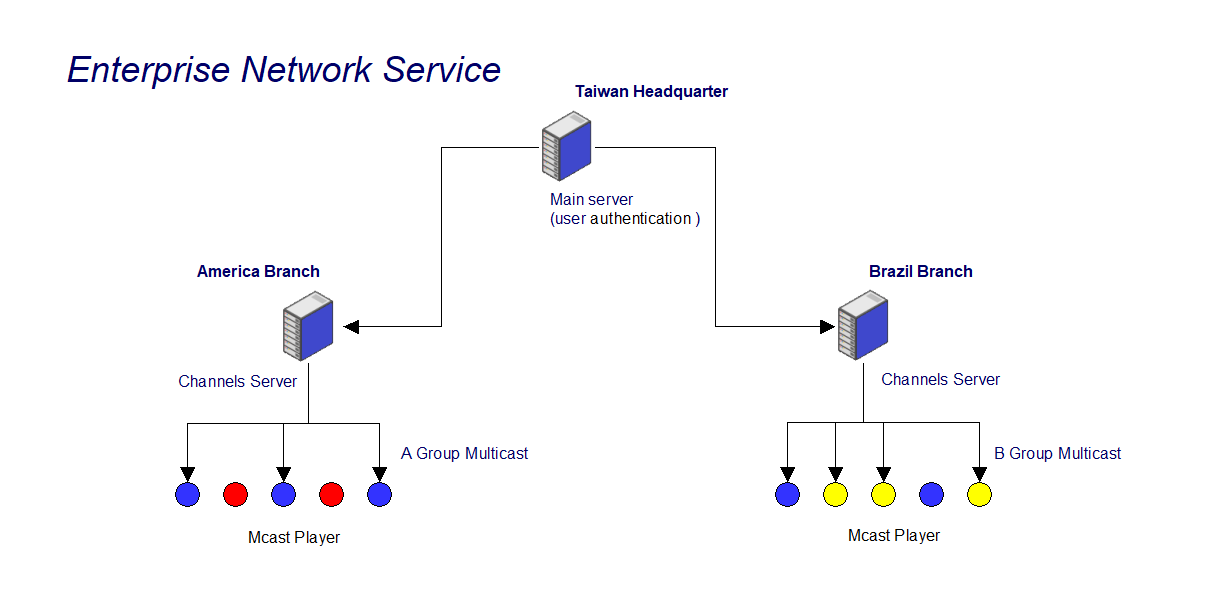 Enterprise Network Service

Taiwan Headquarter

Main server
(user authentication )

America Branch

Channels Server

A Group Multicast

Mcast Player

Brazil Branch

Channels Server

B Group Multicast

Mcast Player